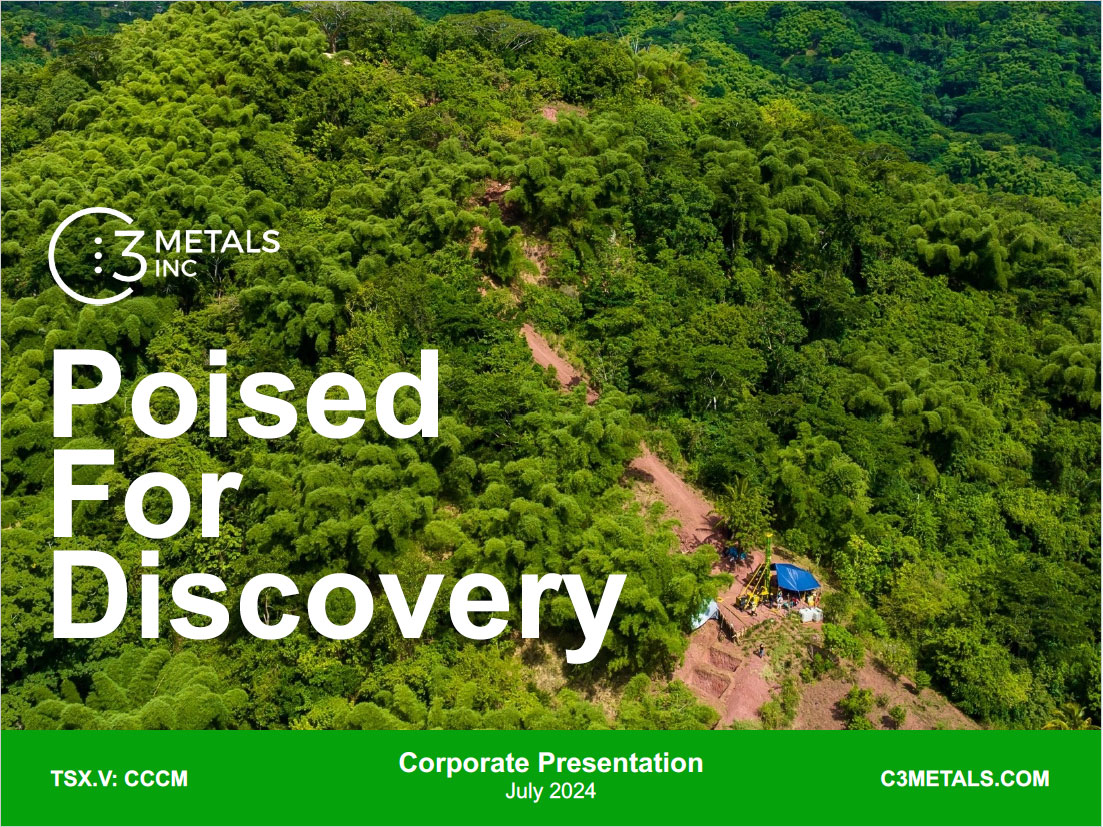 C3 METALS INC

Poised For Discovery

TSX.V: CCCM

Corporate Presentation
July 2024

C3METALS.COM